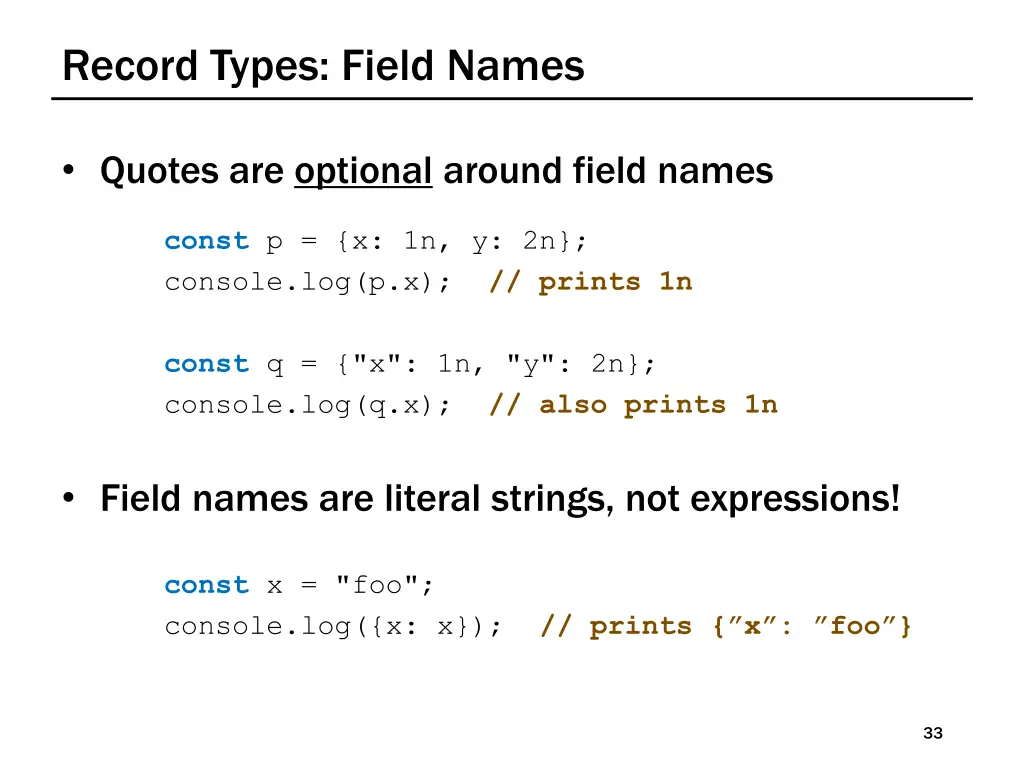 Record Types: Field Names

• Quotes are optional around field names

const p = {x: 1n, y: 2n};
console.log(p.x); // prints 1n

const q = {"x": 1n, "y": 2n};
console.log(q.x); // also prints 1n

• Field names are literal strings, not expressions!

const x = "foo";
console.log({x: x}); // prints {”x”: ”foo”}

33